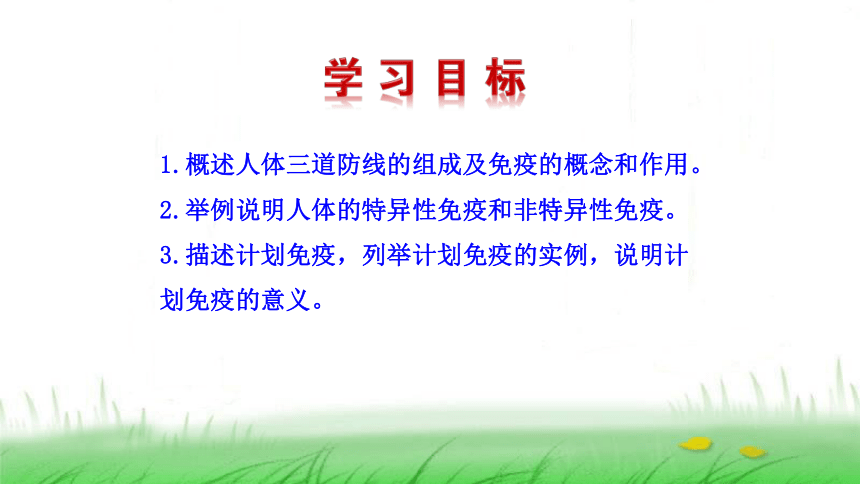 学习目标

1.概述人体三道防线的组成及免疫的概念和作用。

2.举例说明人体的特异性免疫和非特异性免疫。

3.描述计划免疫，列举计划免疫的实例，说明计划免疫的意义。